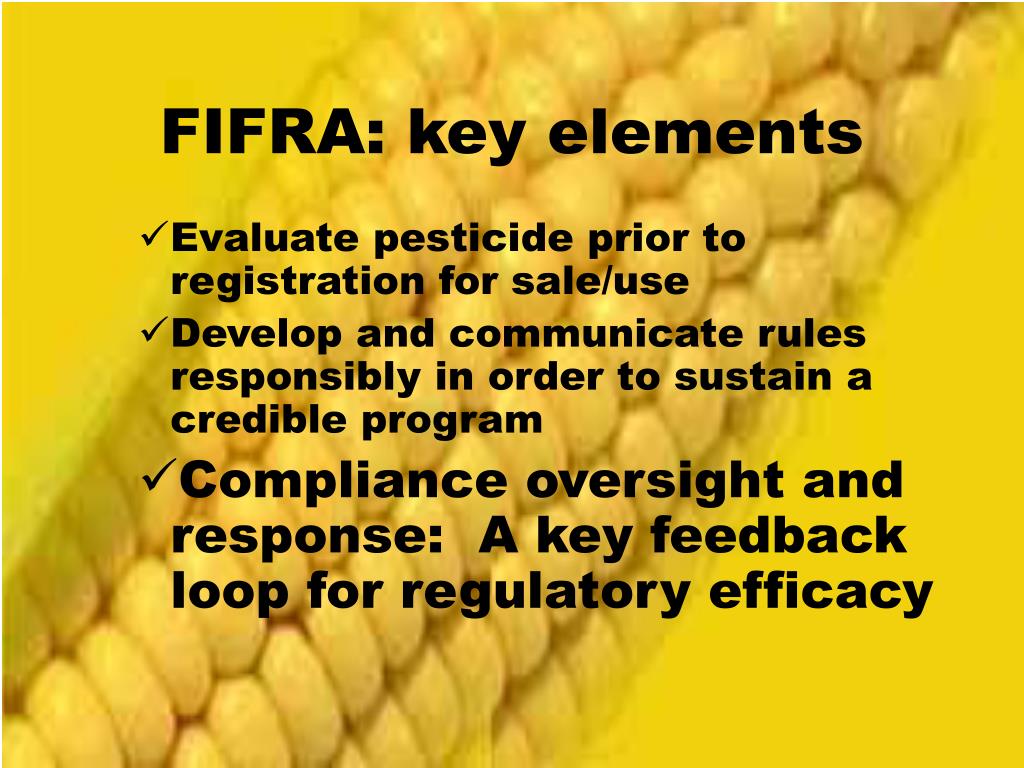 FIFRA: key elements

✓Evaluate pesticide prior to registration for sale/use

✓Develop and communicate rules responsibly in order to sustain a credible program

✓Compliance oversight and response: A key feedback loop for regulatory efficacy